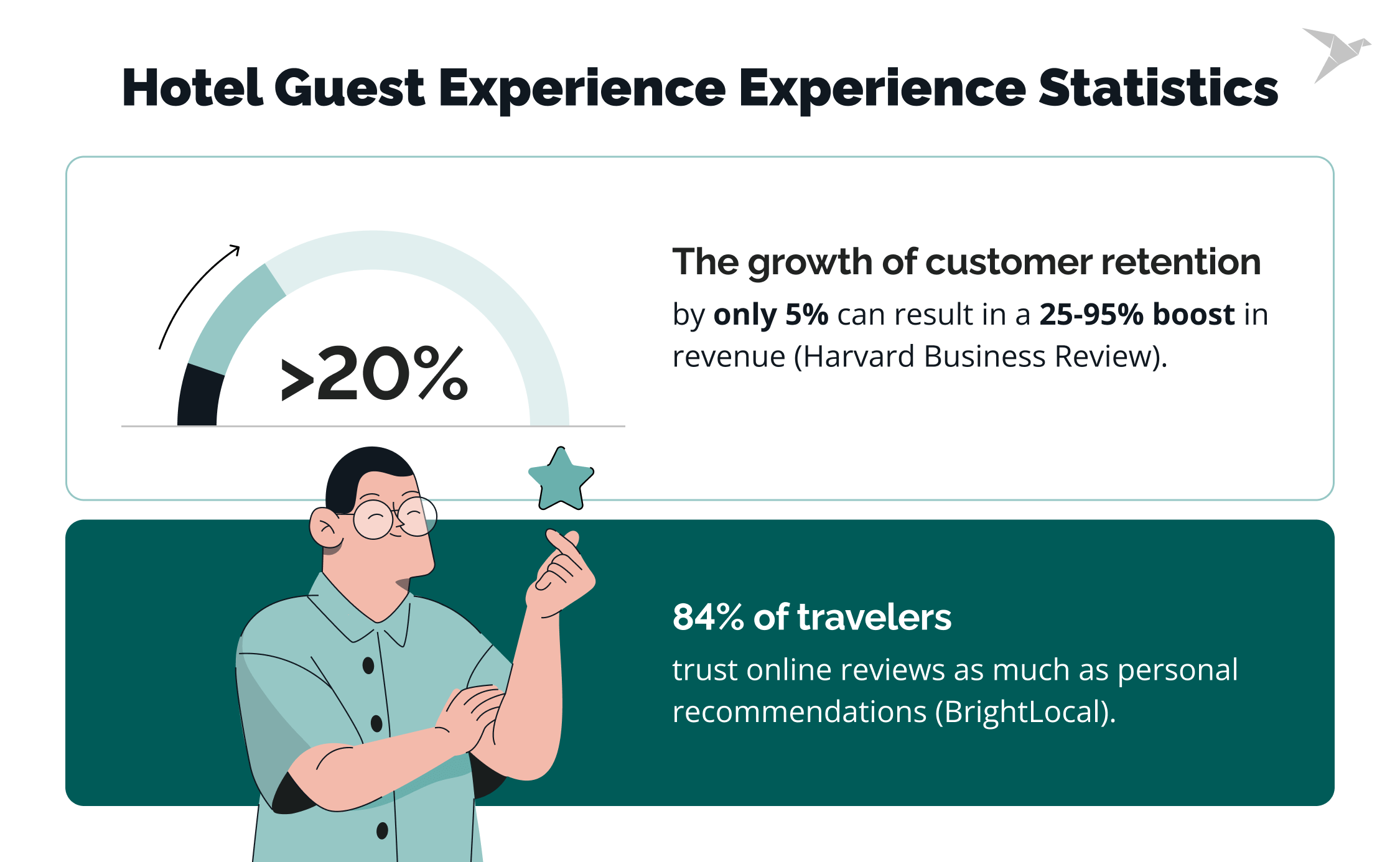 Hotel Guest Experience Experience Statistics

>20%

The growth of customer retention

by only 5% can result in a 25-95% boost in revenue (Harvard Business Review).

84% of travelers

trust online reviews as much as personal recommendations (BrightLocal).